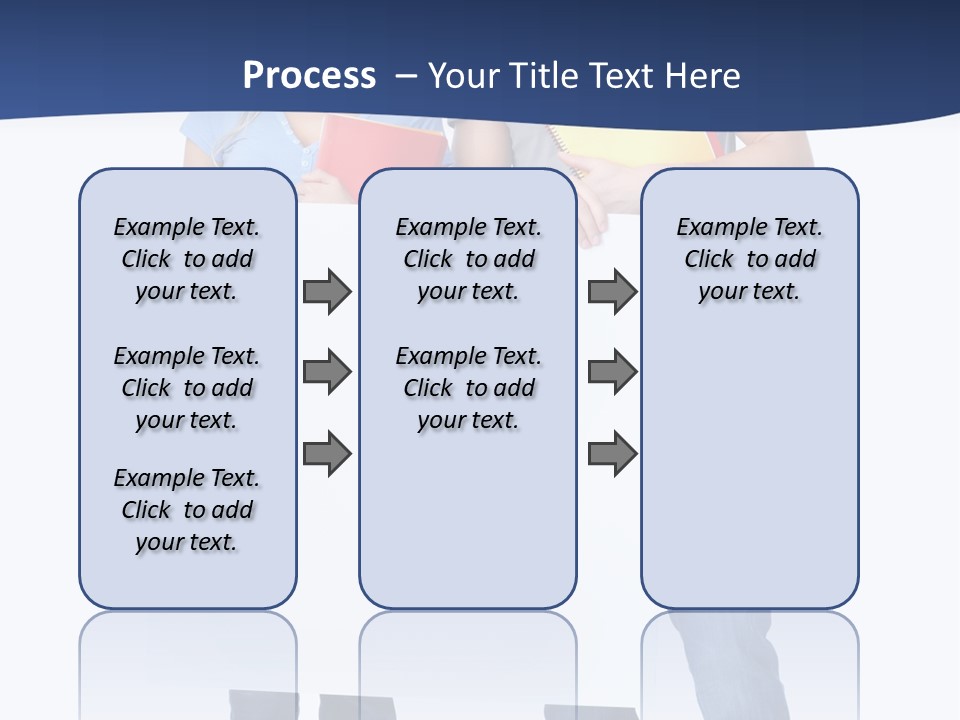 Process – Your Title Text Here

Example Text. Click to add your text.

Example Text. Click to add your text.

Example Text. Click to add your text.

Example Text. Click to add your text.

Example Text. Click to add your text.

Example Text. Click to add your text.